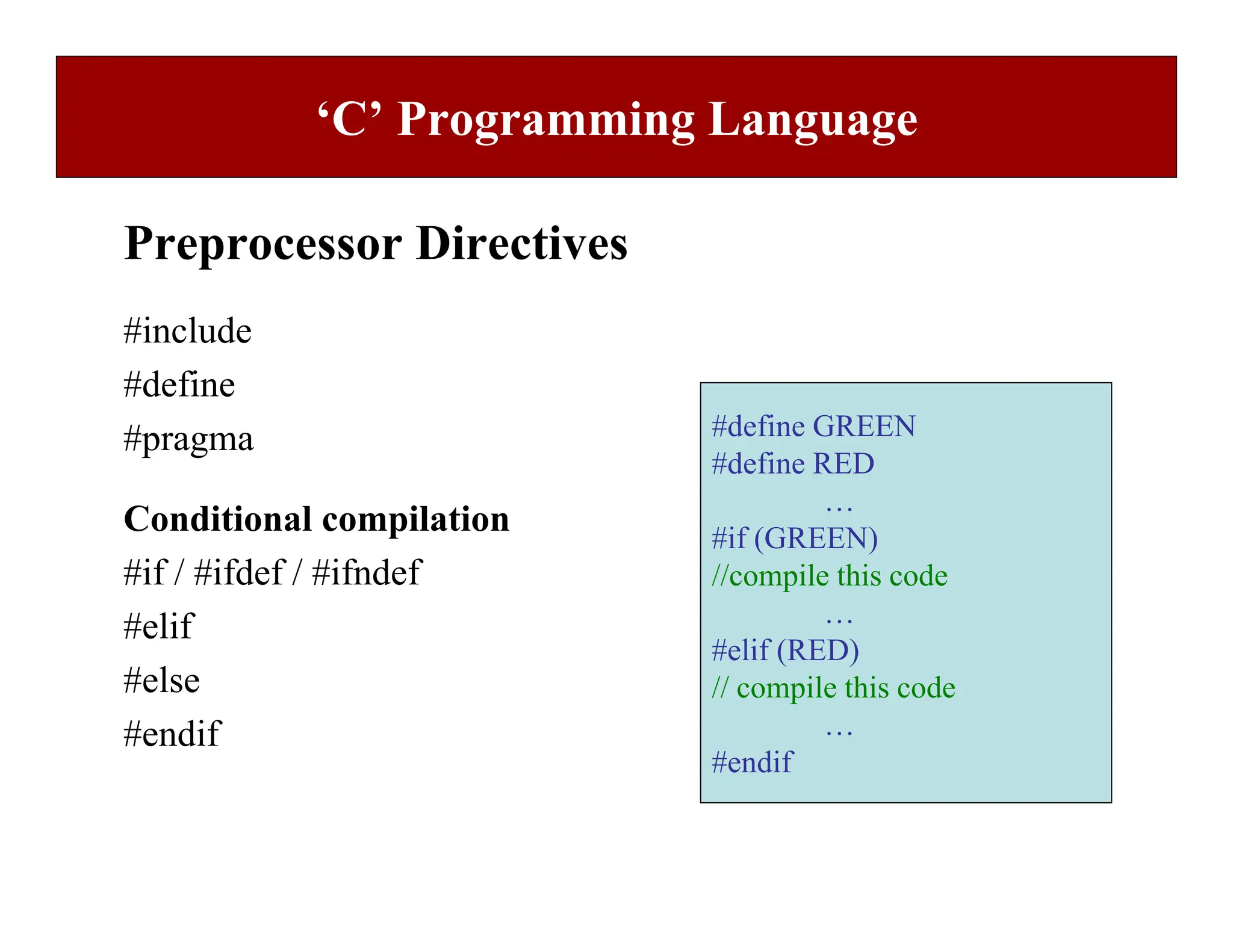 ‘C’ Programming Language

Preprocessor Directives

#include
#define
#pragma

Conditional compilation
#if / #ifdef / #ifndef
#elif
#else
#endif

#define GREEN
#define RED
…
#if (GREEN)
//compile this code
…
#elif (RED)
// compile this code
…
#endif